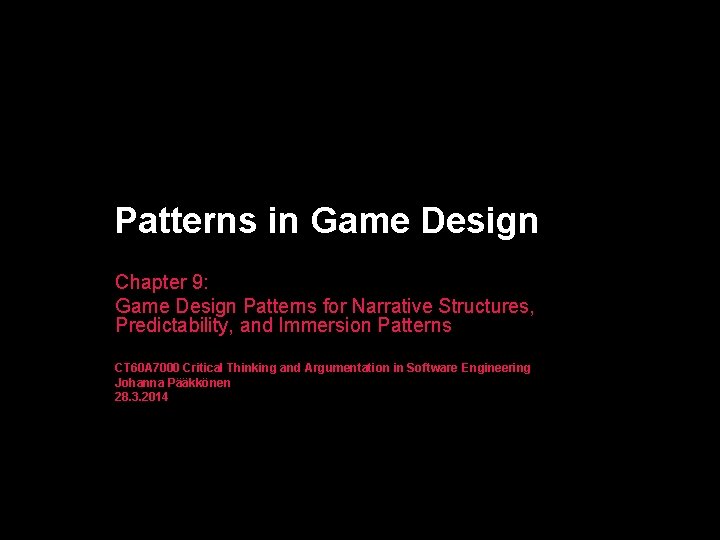 Patterns in Game Design

Chapter 9:
Game Design Patterns for Narrative Structures, Predictability, and Immersion Patterns

CT60A7000 Critical Thinking and Argumentation in Software Engineering
Johanna Pääkkönen
28.3.2014